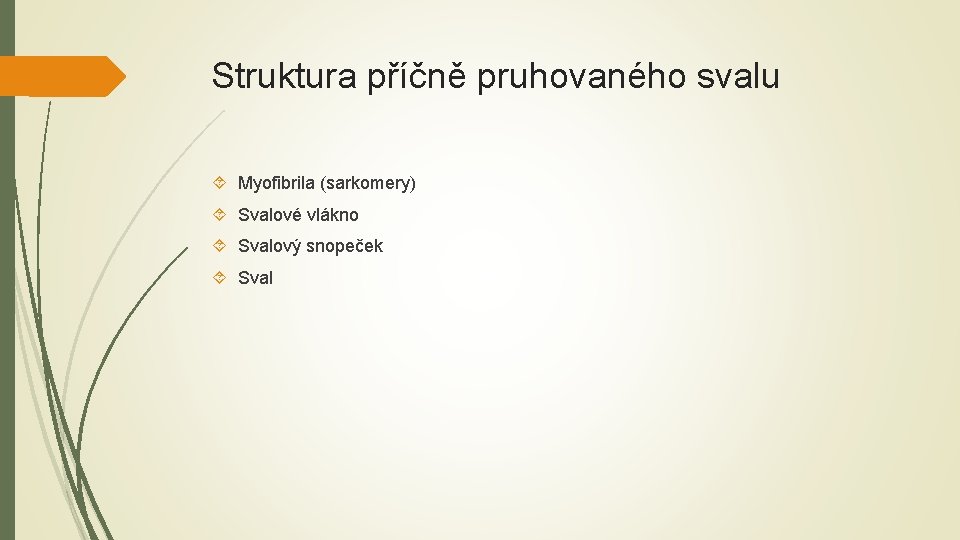 Struktura příčně pruhovaného svalu

Myofibrila (sarkomery)
Svalové vlákno
Svalový snopeček
Sval